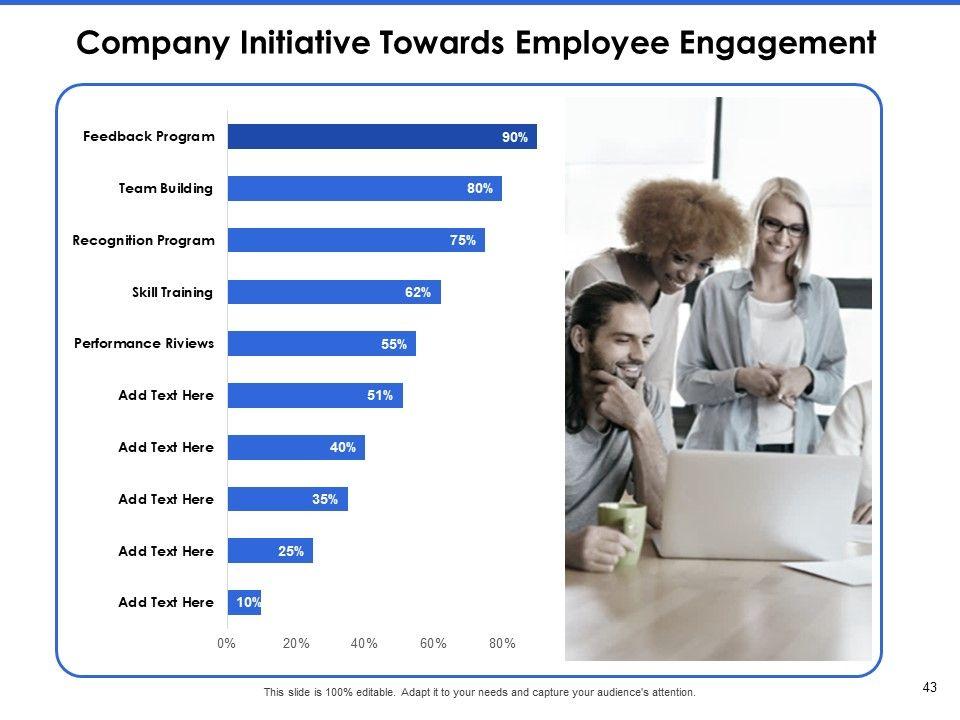 Company Initiative Towards Employee Engagement

Feedback Program 90%
Team Building 80%
Recognition Program 75%
Skill Training 62%
Performance Riviews 55%
Add Text Here 51%
Add Text Here 40%
Add Text Here 35%
Add Text Here 25%
Add Text Here 10%

0% 20% 40% 60% 80%

This slide is 100% editable. Adapt it to your needs and capture your audience's attention.

43